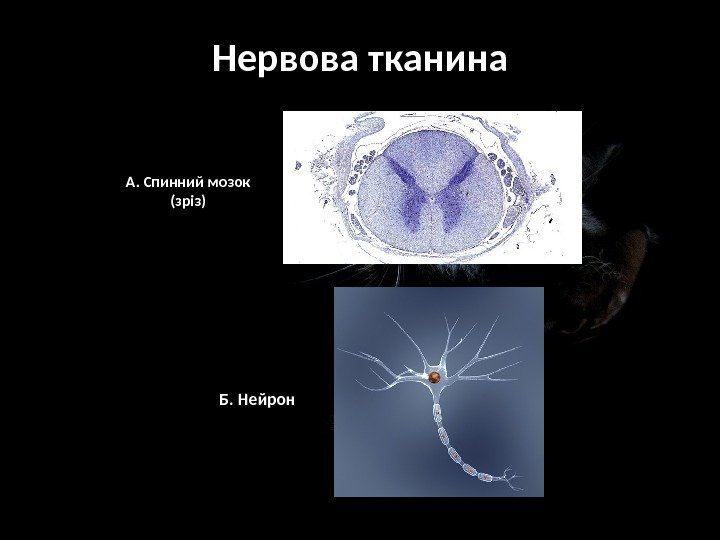 Нервова тканина

А. Спинний мозок (зріз)

Б. Нейрон